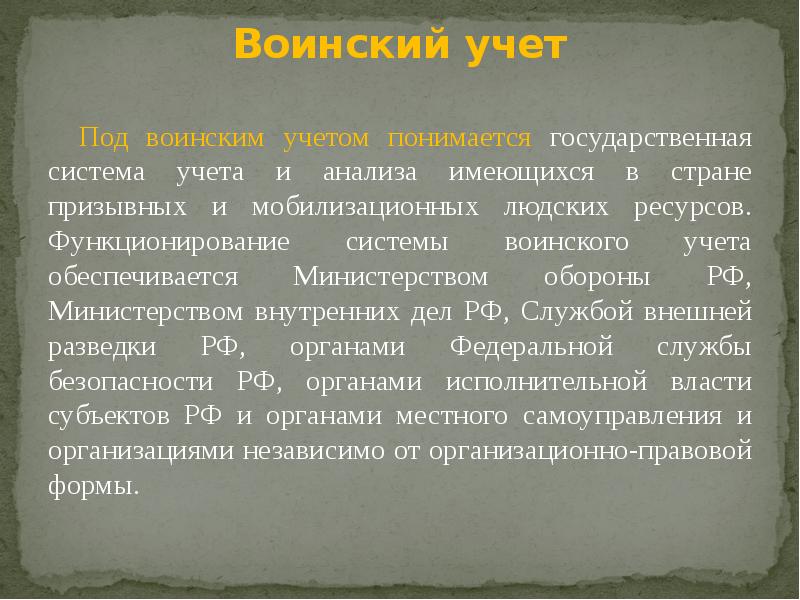 Воинский учет

Под воинским учетом понимается государственная система учета и анализа имеющихся в стране призывных и мобилизационных людских ресурсов. Функционирование системы воинского учета обеспечивается Министерством обороны РФ, Министерством внутренних дел РФ, Службой внешней разведки РФ, органами Федеральной службы безопасности РФ, органами исполнительной власти субъектов РФ и органами местного самоуправления и организациями независимо от организационно-правовой формы.